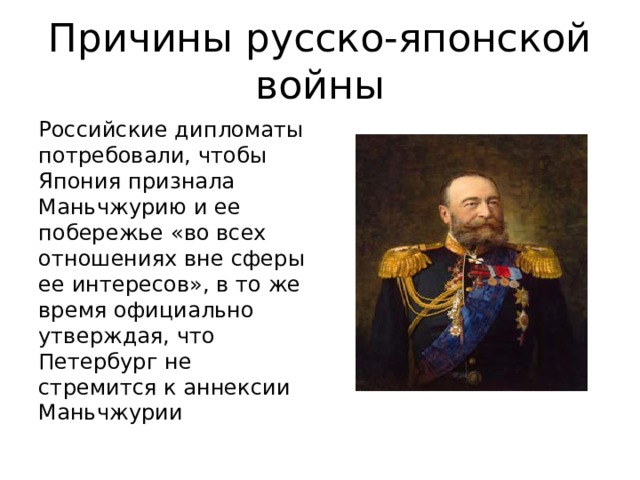 Причины русско-японской войны

Российские дипломаты потребовали, чтобы Япония признала Маньчжурию и ее побережье «во всех отношениях вне сферы ее интересов», в то же время официально утверждая, что Петербург не стремится к аннексии Маньчжурии